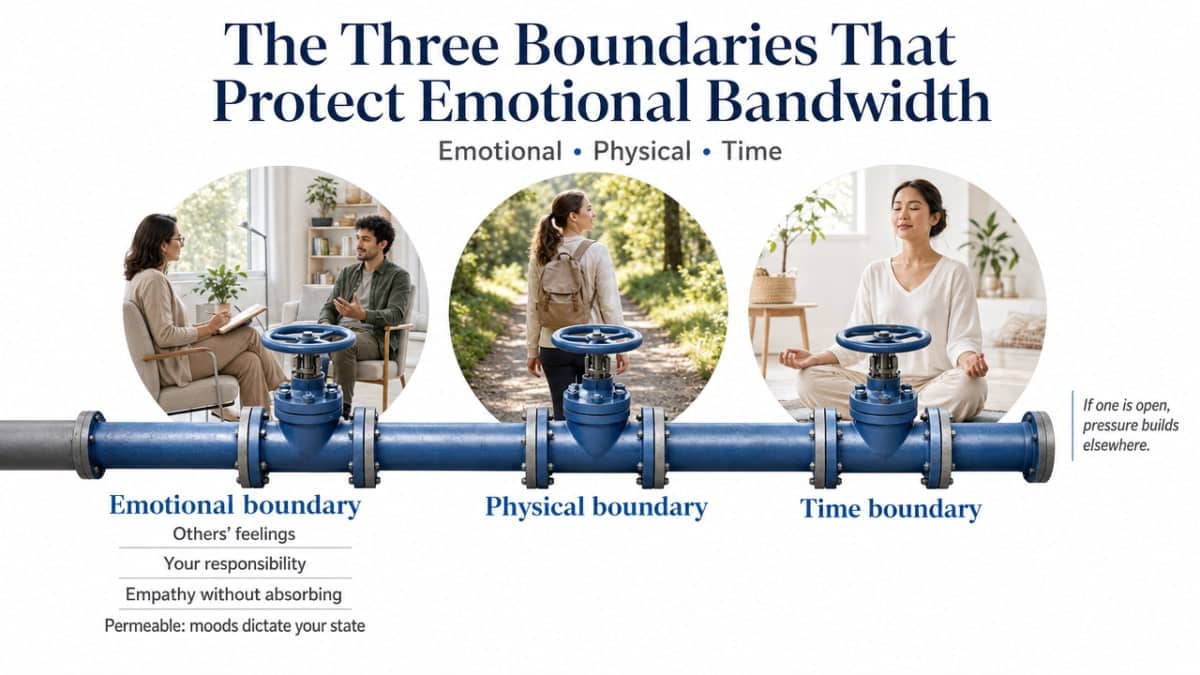 The Three Boundaries That Protect Emotional Bandwidth

Emotional • Physical • Time

If one is open, pressure builds elsewhere.

Emotional boundary

Others' feelings

Your responsibility

Empathy without absorbing

Permeable: moods dictate your state

Physical boundary

Time boundary